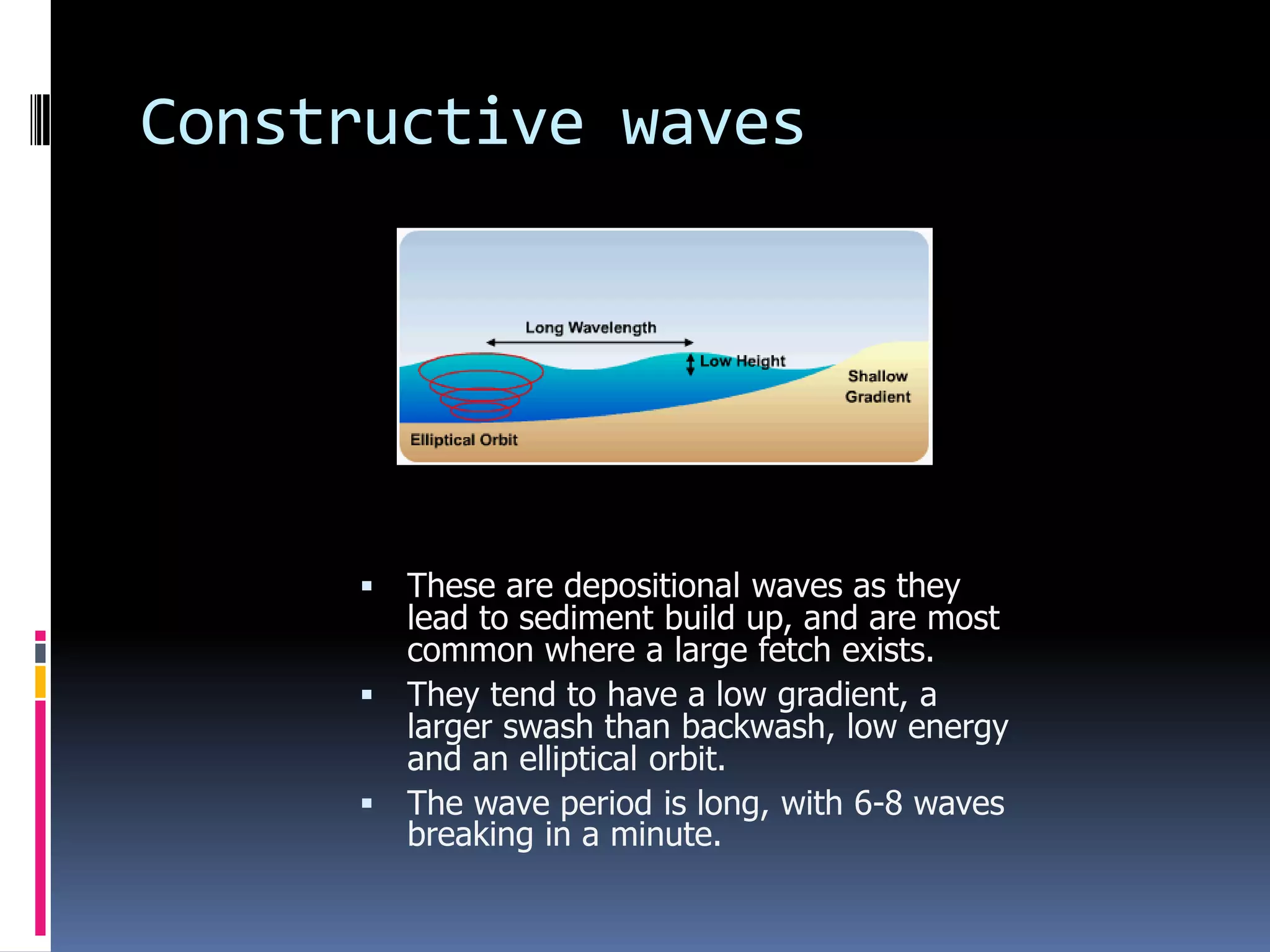 Constructive waves

Long Wavelength

Low Height

Shallow Gradient

Elliptical Orbit

▪ These are depositional waves as they lead to sediment build up, and are most common where a large fetch exists.

▪ They tend to have a low gradient, a larger swash than backwash, low energy and an elliptical orbit.

▪ The wave period is long, with 6-8 waves breaking in a minute.